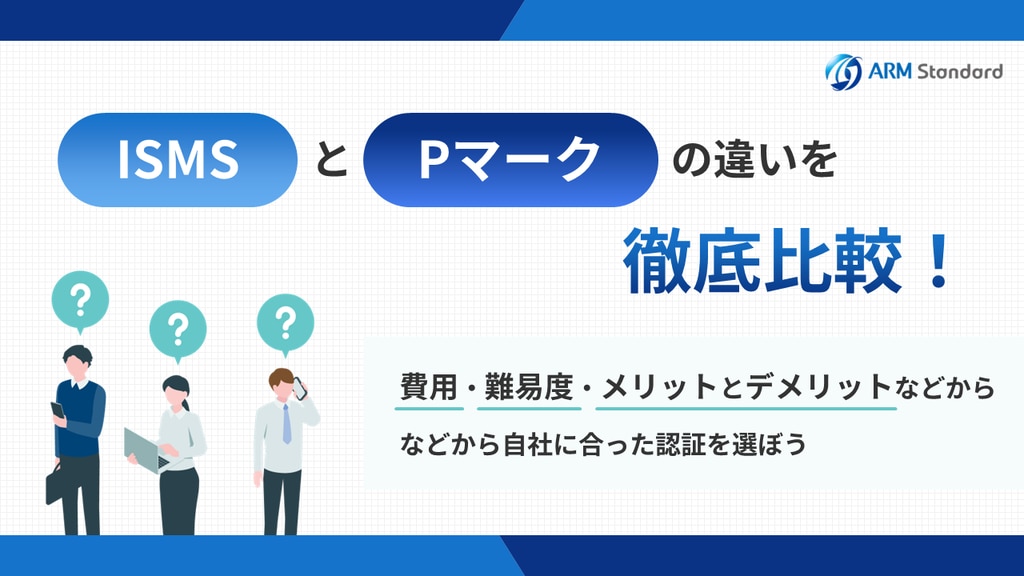 ARM Standard

ISMS と Pマーク の違いを

徹底比較！

?

?

?

費用・難易度・メリットとデメリットなどから

などから自社に合った認証を選ぼう